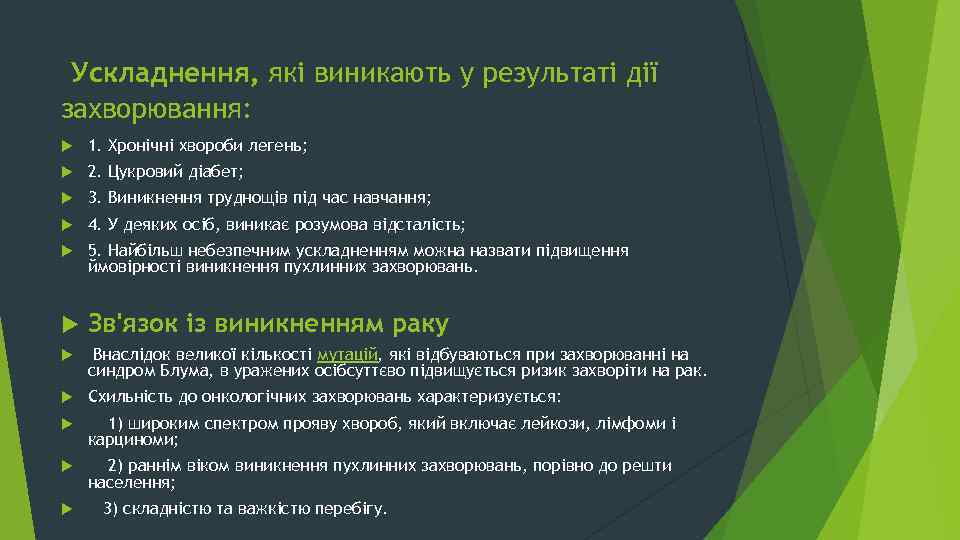 Ускладнення, які виникають у результаті дії захворювання:

1. Хронічні хвороби легень;

2. Цукровий діабет;

3. Виникнення труднощів під час навчання;

4. У деяких осіб, виникає розумова відсталість;

5. Найбільш небезпечним ускладненням можна назвати підвищення ймовірності виникнення пухлинних захворювань.

Зв'язок із виникненням раку

Внаслідок великої кількості мутацій, які відбуваються при захворюванні на синдром Блума, в уражених осібсуттєво підвищується ризик захворіти на рак.

Схильність до онкологічних захворювань характеризується:

1) широким спектром прояву хвороб, який включає лейкози, лімфоми і карциноми;

2) раннім віком виникнення пухлинних захворювань, порівно до решти населення;

3) складністю та важкістю перебігу.